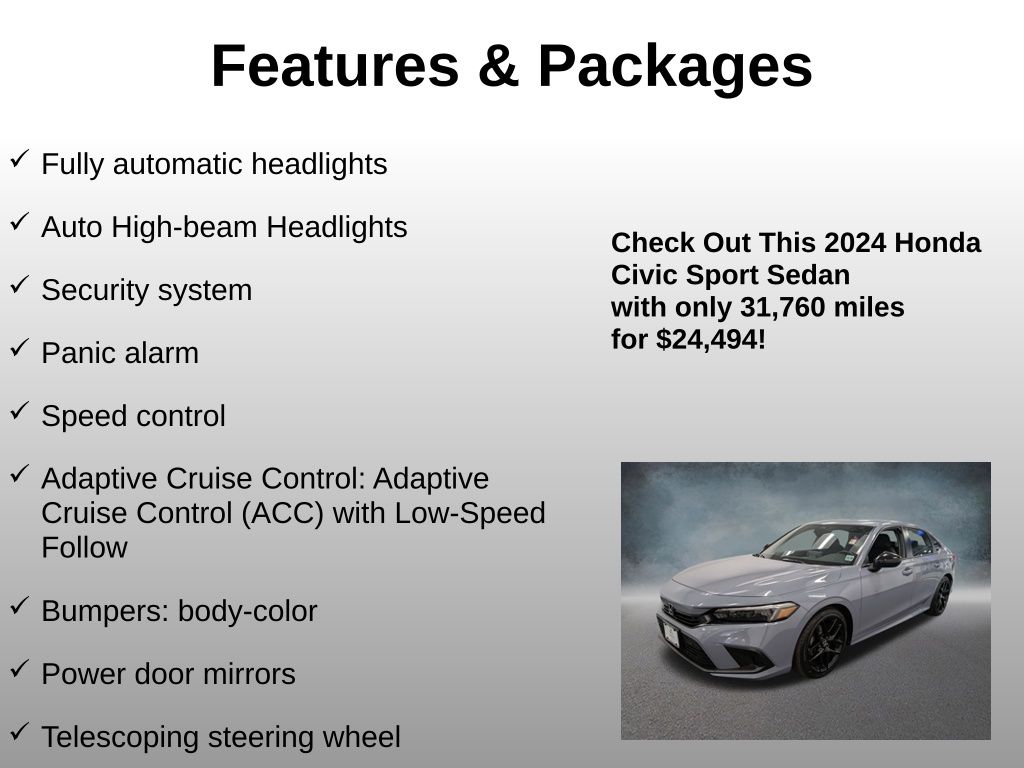 Features & Packages

✓ Fully automatic headlights

✓ Auto High-beam Headlights

✓ Security system

✓ Panic alarm

✓ Speed control

✓ Adaptive Cruise Control: Adaptive Cruise Control (ACC) with Low-Speed Follow

✓ Bumpers: body-color

✓ Power door mirrors

✓ Telescoping steering wheel

Check Out This 2024 Honda Civic Sport Sedan with only 31,760 miles for $24,494!